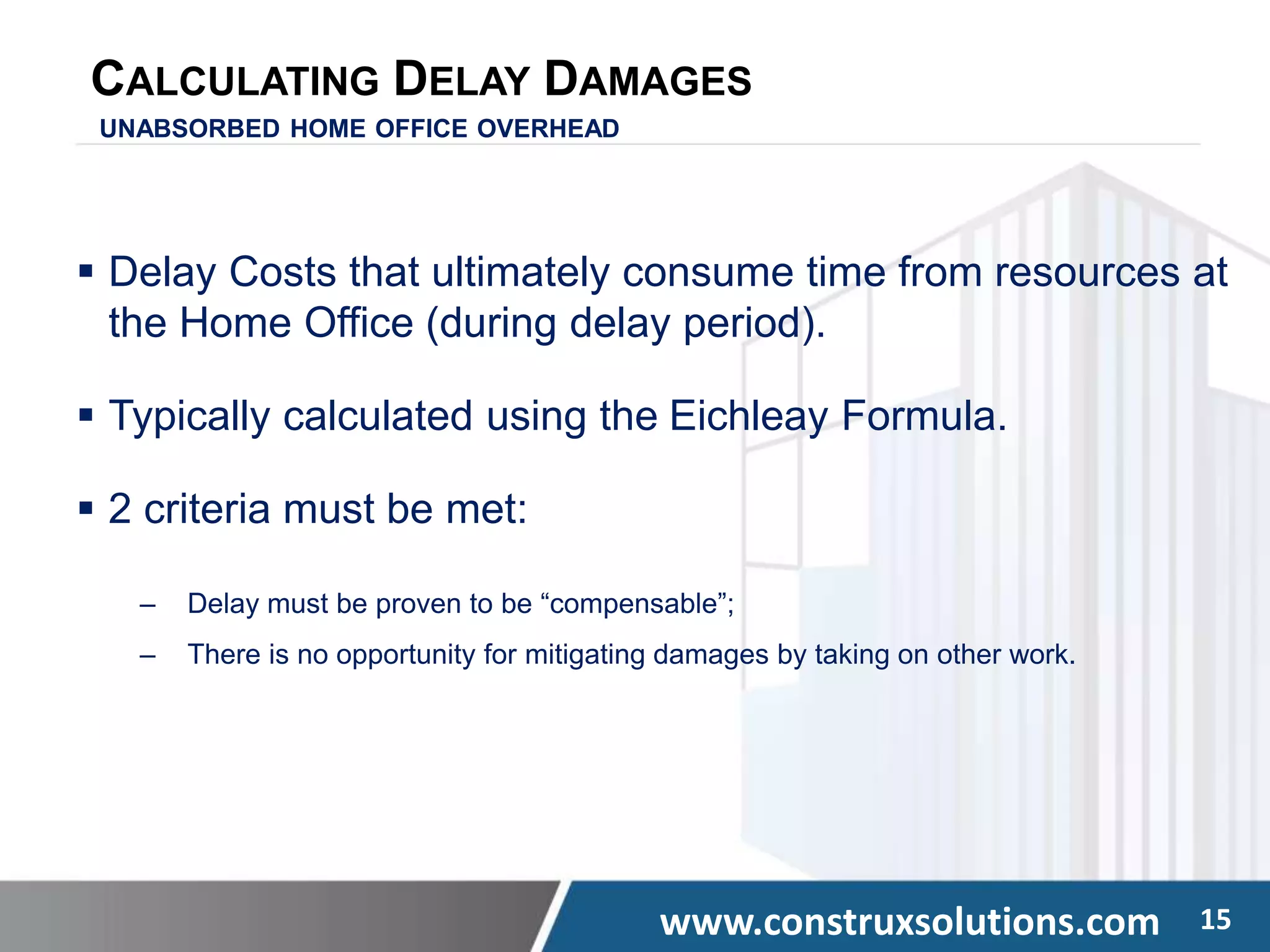 CALCULATING DELAY DAMAGES
UNABSORBED HOME OFFICE OVERHEAD

▪ Delay Costs that ultimately consume time from resources at the Home Office (during delay period).

▪ Typically calculated using the Eichleay Formula.

▪ 2 criteria must be met:

– Delay must be proven to be “compensable”;

– There is no opportunity for mitigating damages by taking on other work.

www.construxsolutions.com 15